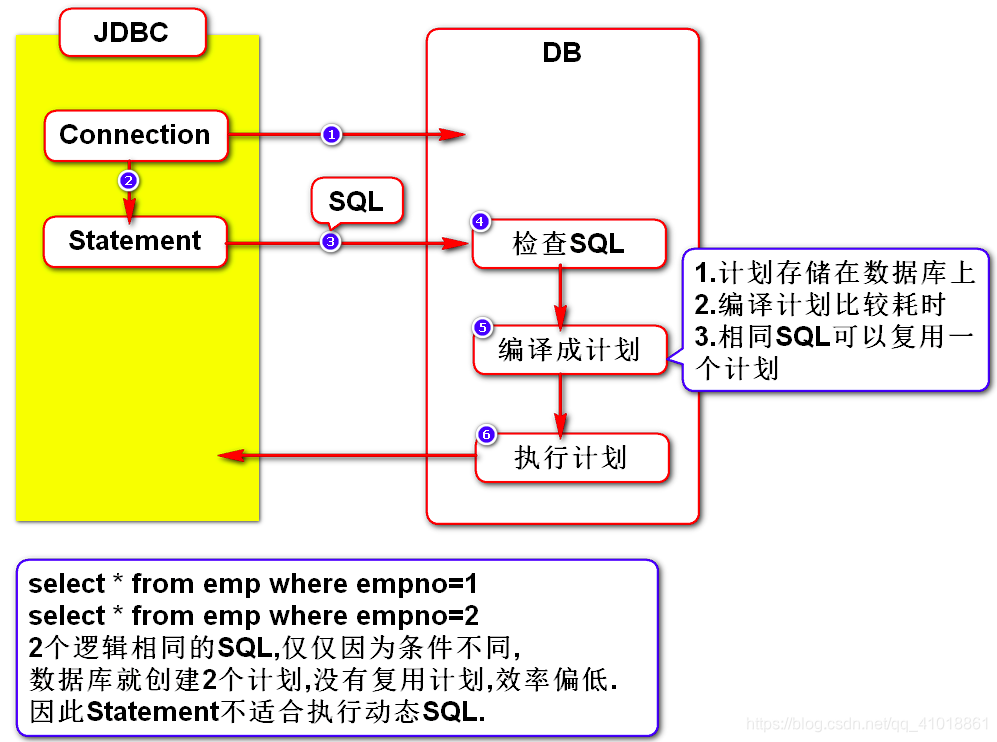 JDBC

DB

Connection

1

2

Statement

SQL

3

4

检查SQL

5

编译成计划

6

执行计划

1.计划存储在数据库上
2.编译计划比较耗时
3.相同SQL可以复用一个计划

select * from emp where empno=1
select * from emp where empno=2
2个逻辑相同的SQL,仅仅因为条件不同,
数据库就创建2个计划,没有复用计划,效率偏低.
因此Statement不适合执行动态SQL.

https://blog.csdn.net/qq_41018861